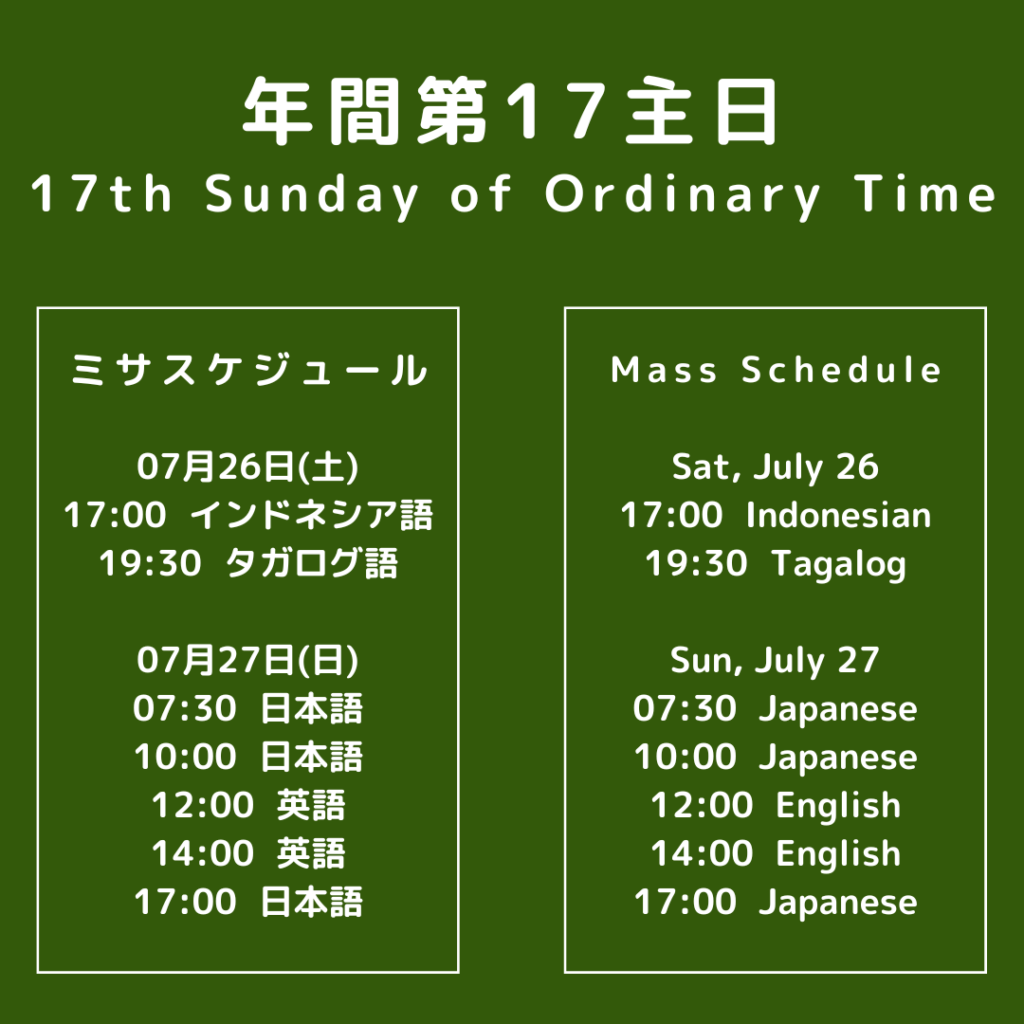 年間第17主日
17th Sunday of Ordinary Time

ミサスケジュール

07月26日(土)
17:00 インドネシア語
19:30 タガログ語

07月27日(日)
07:30 日本語
10:00 日本語
12:00 英語
14:00 英語
17:00 日本語

Mass Schedule

Sat, July 26
17:00 Indonesian
19:30 Tagalog

Sun, July 27
07:30 Japanese
10:00 Japanese
12:00 English
14:00 English
17:00 Japanese